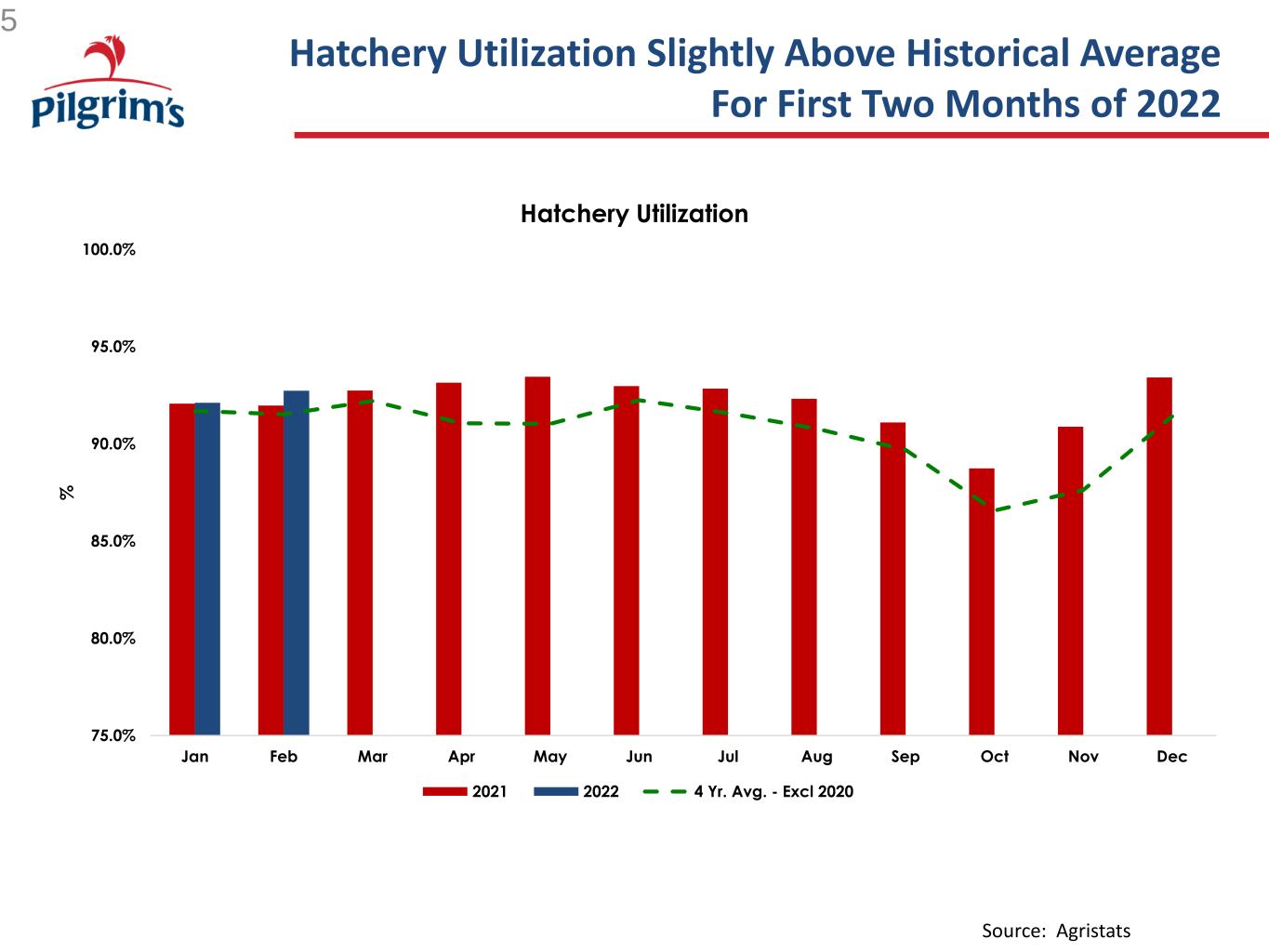 5

Pilgrim's

Hatchery Utilization Slightly Above Historical Average For First Two Months of 2022

Hatchery Utilization

100.0%
95.0%
90.0%
85.0%
80.0%
75.0%

%

Jan Feb Mar Apr May Jun Jul Aug Sep Oct Nov Dec

2021 2022 4 Yr. Avg. - Excl 2020

Source: Agristats